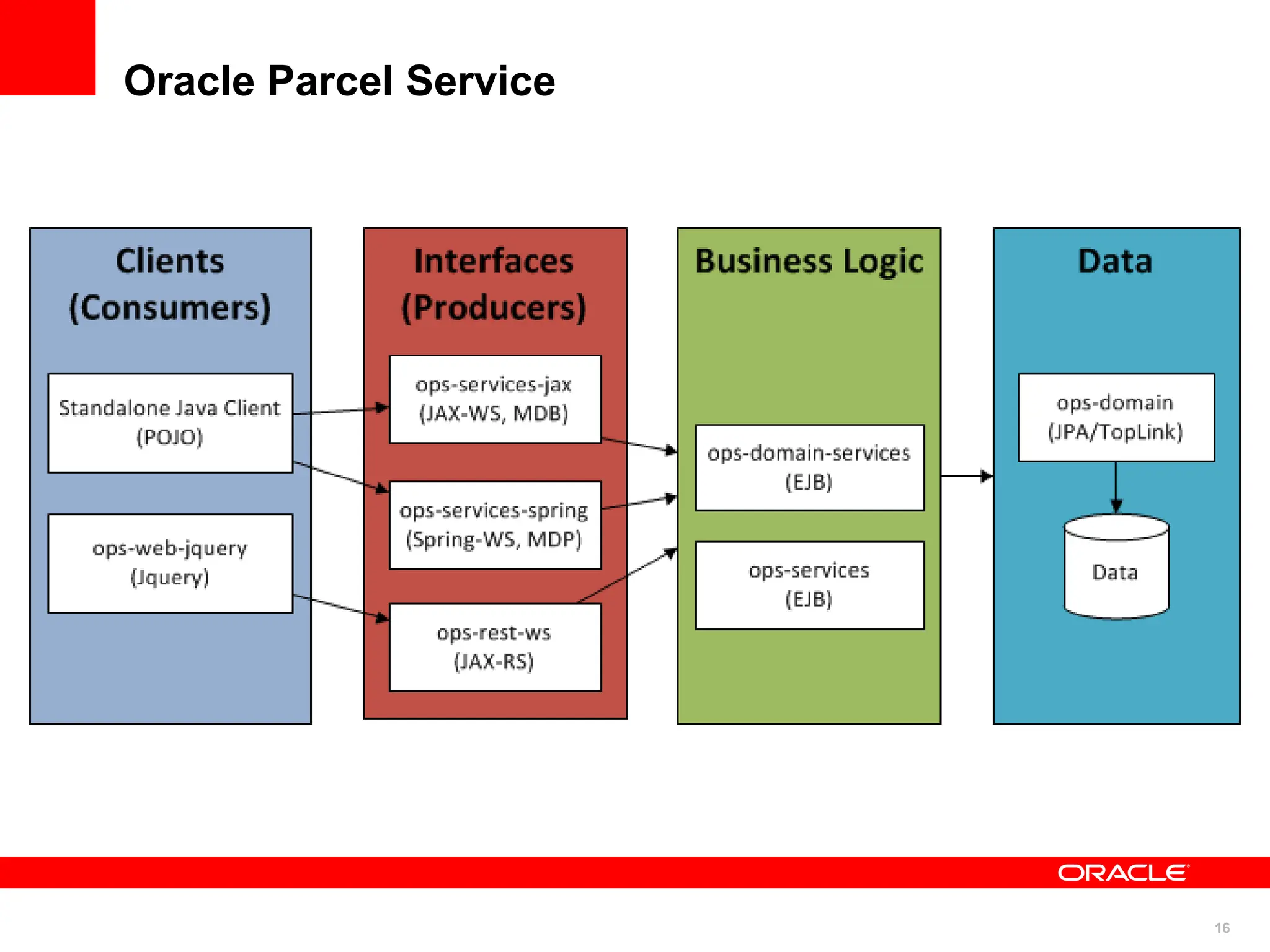 Oracle Parcel Service

Clients (Consumers)

Standalone Java Client (POJO)

ops-web-jquery (Jquery)

Interfaces (Producers)

ops-services-jax (JAX-WS, MDB)

ops-services-spring (Spring-WS, MDP)

ops-rest-ws (JAX-RS)

Business Logic

ops-domain-services (EJB)

ops-services (EJB)

Data

ops-domain (JPA/TopLink)

Data

ORACLE

16